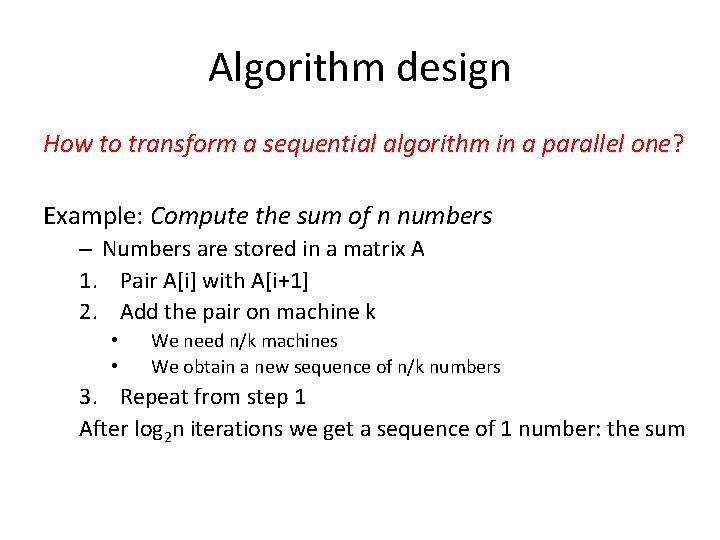 Algorithm design

How to transform a sequential algorithm in a parallel one?

Example: Compute the sum of n numbers

– Numbers are stored in a matrix A

1. Pair A[i] with A[i+1]

2. Add the pair on machine k

• We need n/k machines

• We obtain a new sequence of n/k numbers

3. Repeat from step 1

After $\log_2 n$ iterations we get a sequence of 1 number: the sum